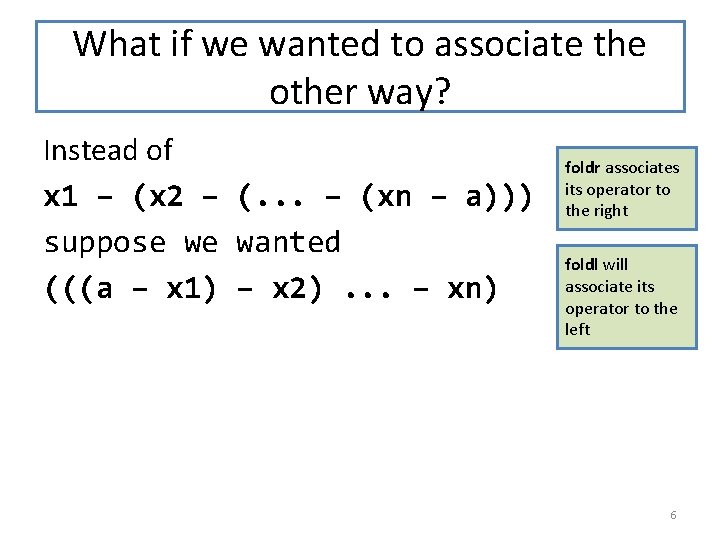 What if we wanted to associate the other way?

Instead of

x1 – (x2 – (... – (xn – a)))

suppose we wanted

(((a – x1) – x2) ... – xn)

foldr associates its operator to the right

foldl will associate its operator to the left

6